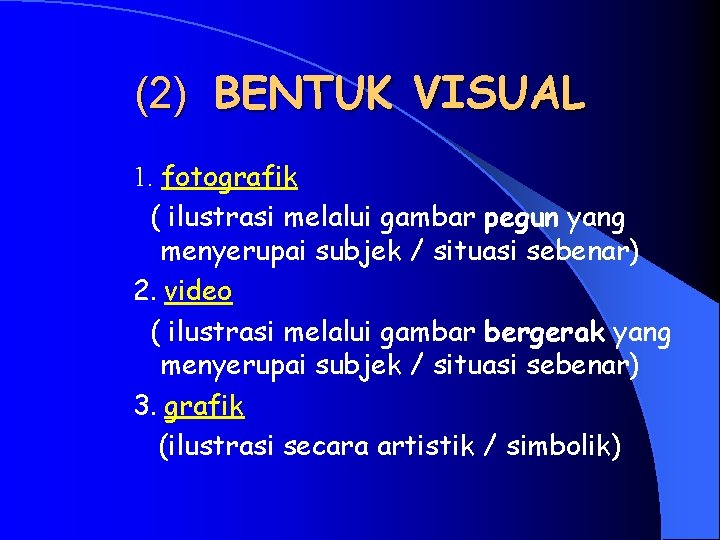 (2) BENTUK VISUAL

1. fotografik

( ilustrasi melalui gambar pegun yang menyerupai subjek / situasi sebenar)

2. video

( ilustrasi melalui gambar bergerak yang menyerupai subjek / situasi sebenar)

3. grafik

(ilustrasi secara artistik / simbolik)